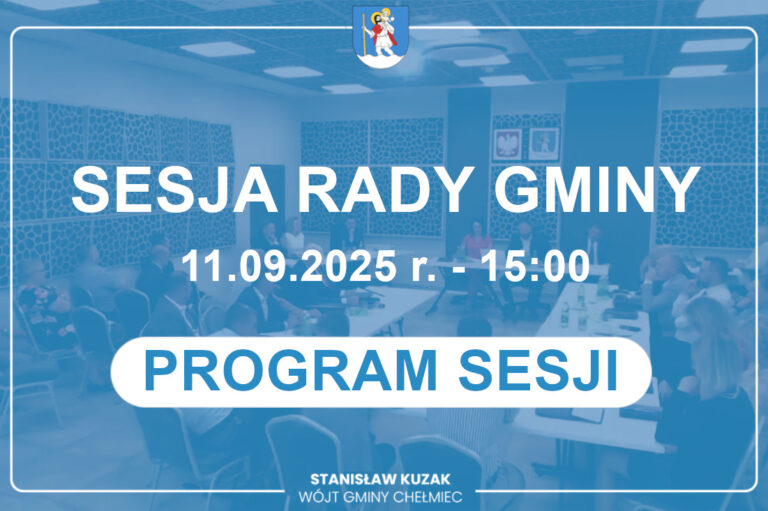 SESJA RADY GMINY

11.09.2025 r. - 15:00

PROGRAM SESJI

STANISŁAW KUZAK
WÓJT GMINY CHEŁMIEC